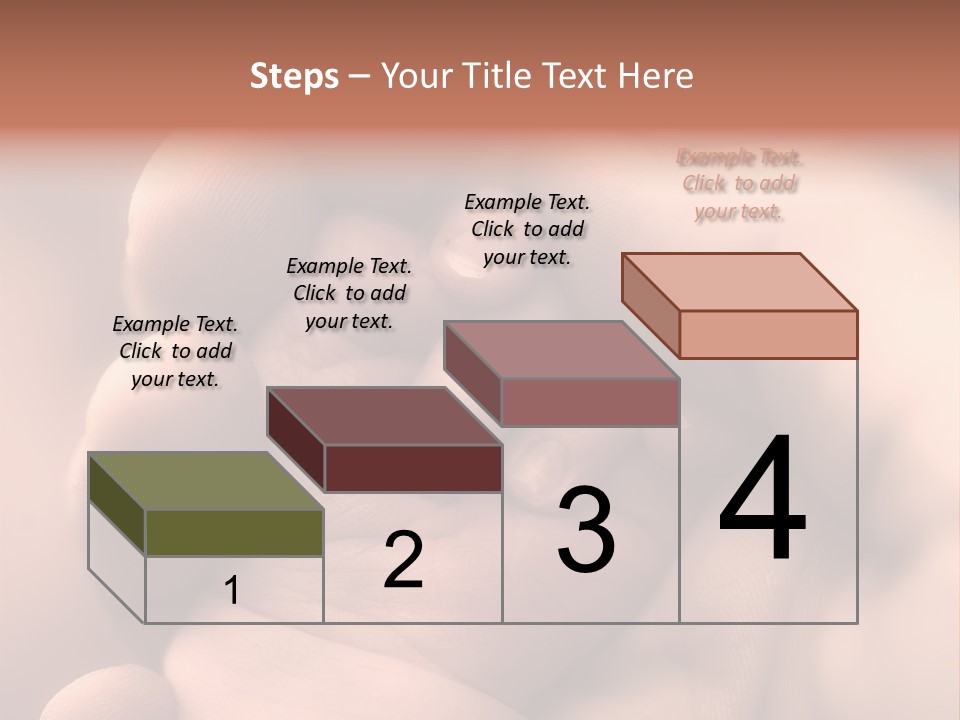 Steps – Your Title Text Here

Example Text. Click to add your text.

Example Text. Click to add your text.

Example Text. Click to add your text.

Example Text. Click to add your text.

1

2

3

4